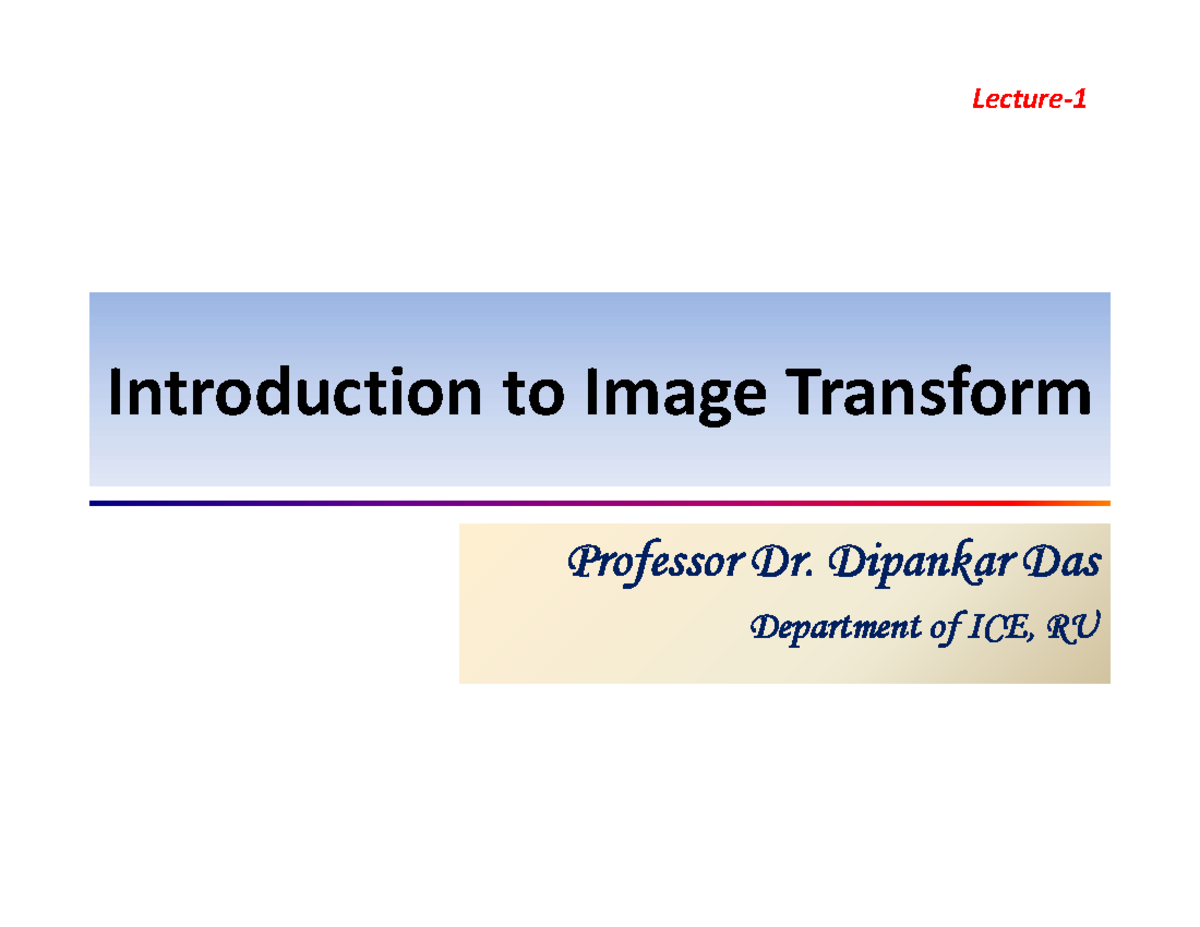 Lecture-1

Introduction to Image Transform

Professor Dr. Dipankar Das

Department of ICE, RU